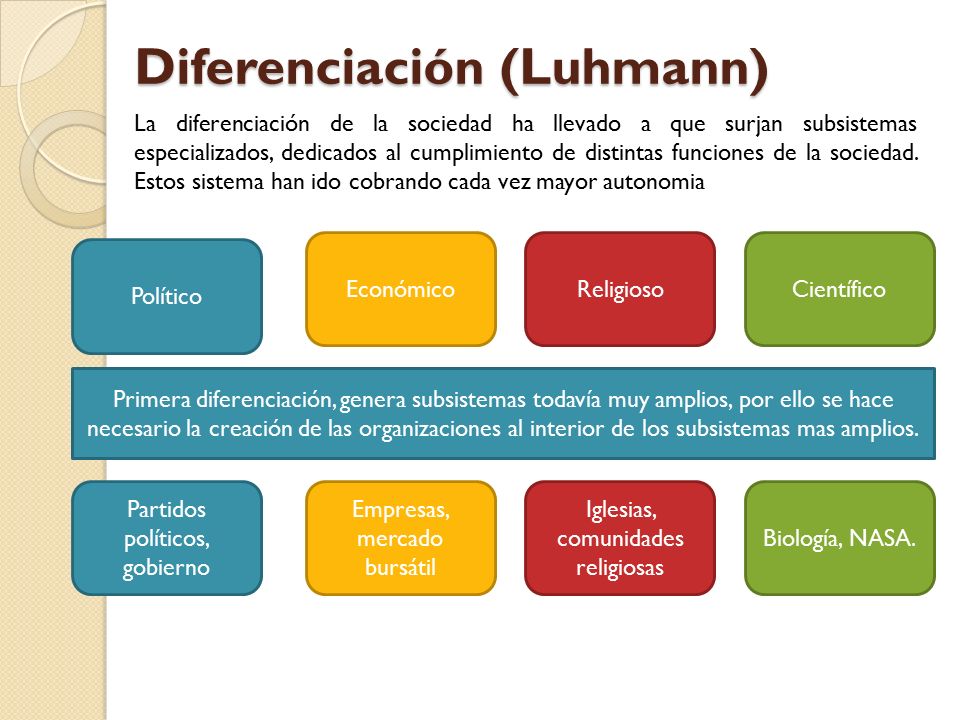 Diferenciación (Luhmann)

La diferenciación de la sociedad ha llevado a que surjan subsistemas especializados, dedicados al cumplimiento de distintas funciones de la sociedad. Estos sistema han ido cobrando cada vez mayor autonomia

Político

Económico

Religioso

Científico

Primera diferenciación, genera subsistemas todavía muy amplios, por ello se hace necesario la creación de las organizaciones al interior de los subsistemas mas amplios.

Partidos políticos, gobierno

Empresas, mercado bursátil

Iglesias, comunidades religiosas

Biología, NASA.